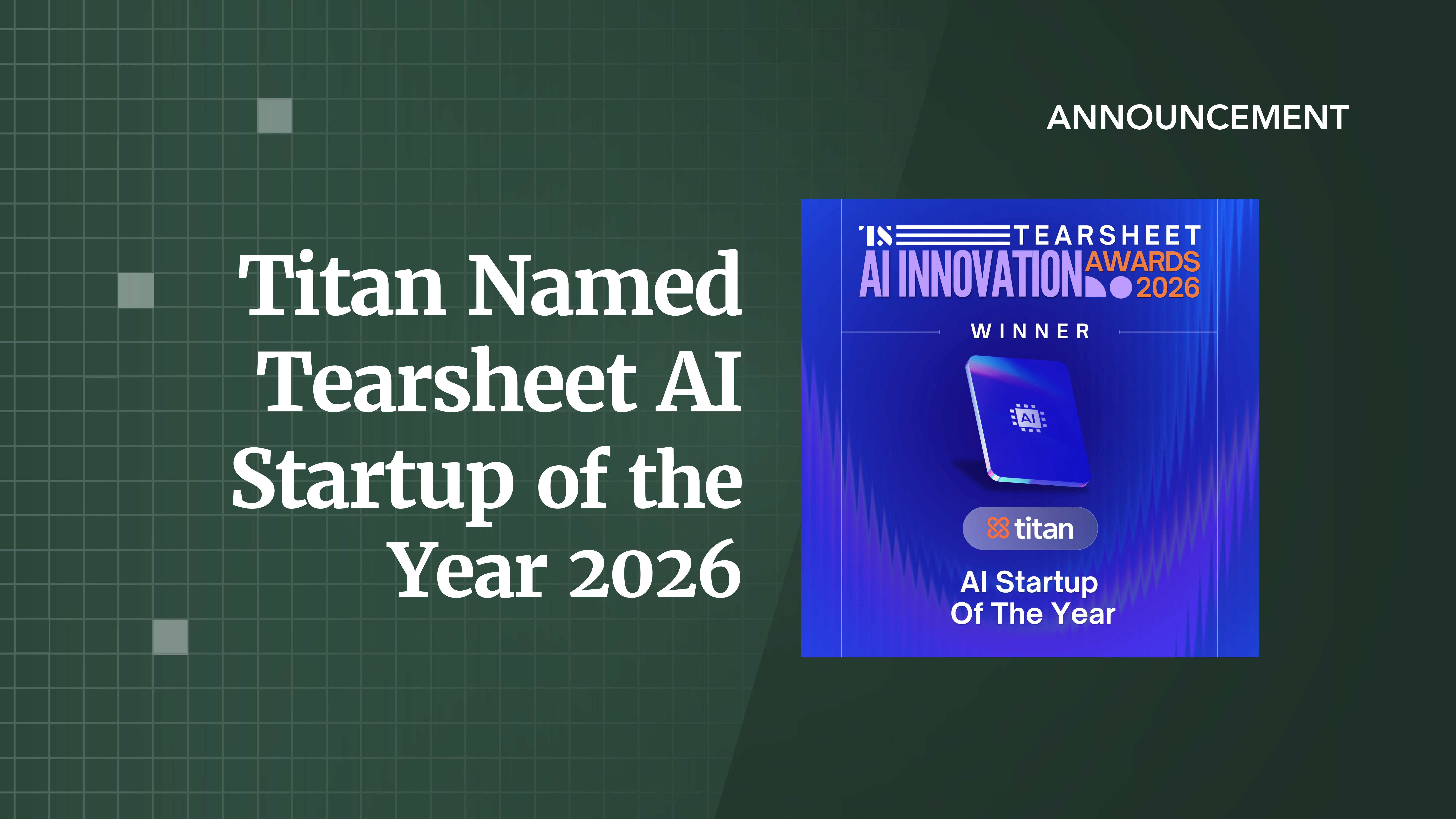 ANNOUNCEMENT

Titan Named Tearsheet AI Startup of the Year 2026

TS TEARSHEET
AI INNOVATION AWARDS 2026

WINNER

AI

titan

AI Startup
Of The Year